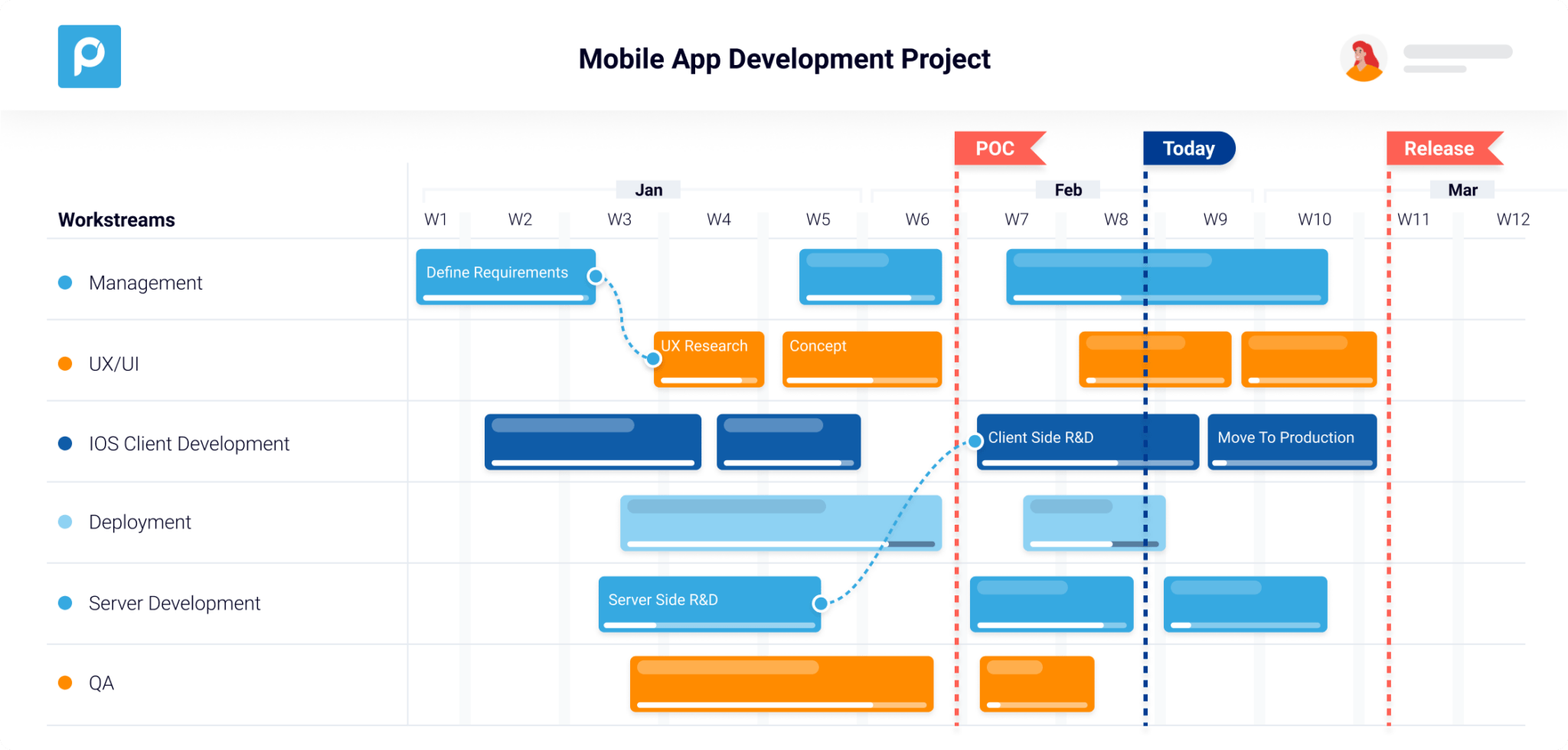 Mobile App Development Project

POC
Today
Release

Jan
Feb
Mar

Workstreams
W1 W2 W3 W4 W5 W6 W7 W8 W9 W10 W11 W12

Management
Define Requirements

UX/UI
UX Research
Concept

IOS Client Development
Client Side R&D
Move To Production

Deployment

Server Development
Server Side R&D

QA